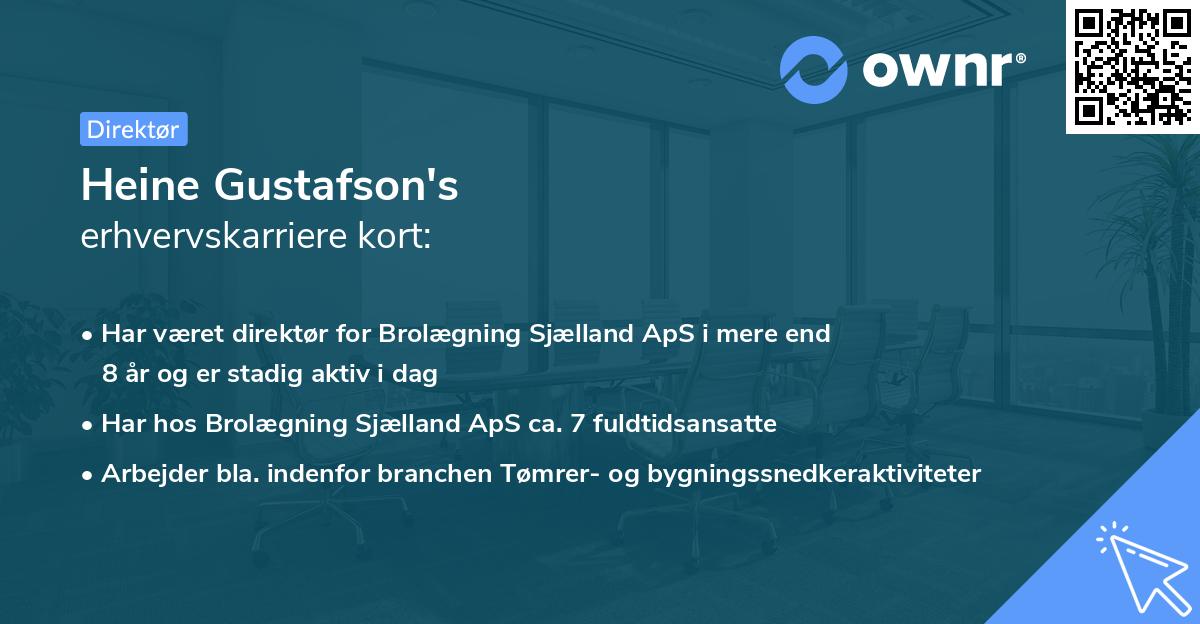 ownr®

Direktør

Heine Gustafson's
erhvervskarriere kort:

• Har været direktør for Brolægning Sjælland ApS i mere end 8 år og er stadig aktiv i dag
• Har hos Brolægning Sjælland ApS ca. 7 fuldtidsansatte
• Arbejder bla. indenfor branchen Tømrer- og bygningssnedkeraktiviteter